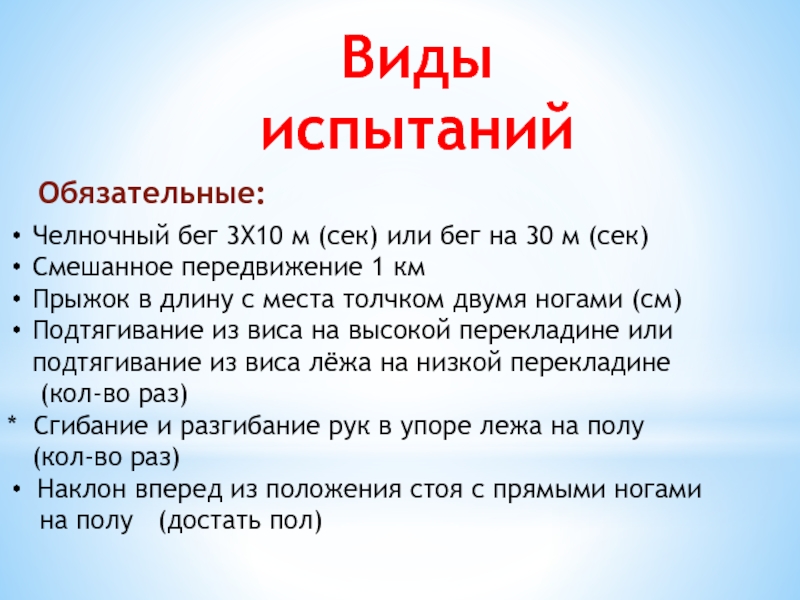 Виды испытаний

Обязательные:

• Челночный бег 3Х10 м (сек) или бег на 30 м (сек)
• Смешанное передвижение 1 км
• Прыжок в длину с места толчком двумя ногами (см)
• Подтягивание из виса на высокой перекладине или подтягивание из виса лёжа на низкой перекладине (кол-во раз)
* Сгибание и разгибание рук в упоре лежа на полу (кол-во раз)
• Наклон вперед из положения стоя с прямыми ногами на полу (достать пол)